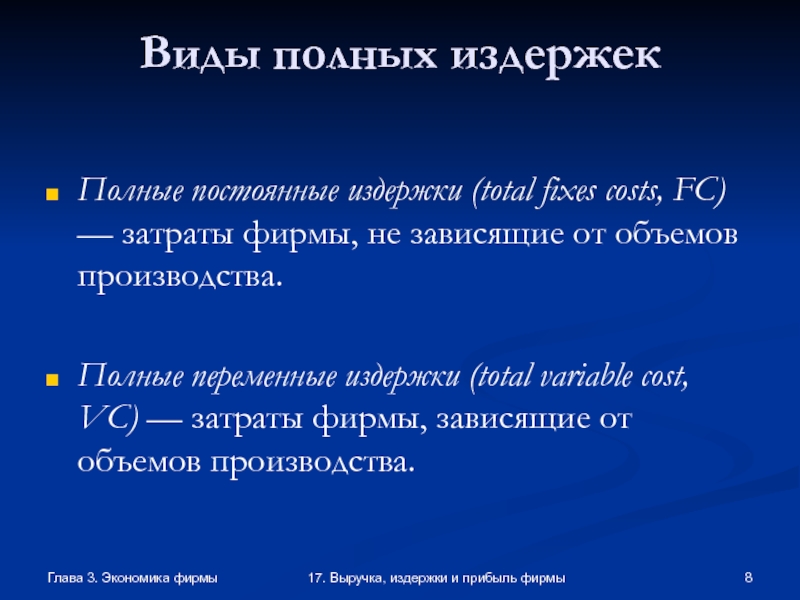 Виды полных издержек

Полные постоянные издержки (total fixes costs, FC) — затраты фирмы, не зависящие от объемов производства.

Полные переменные издержки (total variable cost, VC) — затраты фирмы, зависящие от объемов производства.

Глава 3. Экономика фирмы

17. Выручка, издержки и прибыль фирмы

8